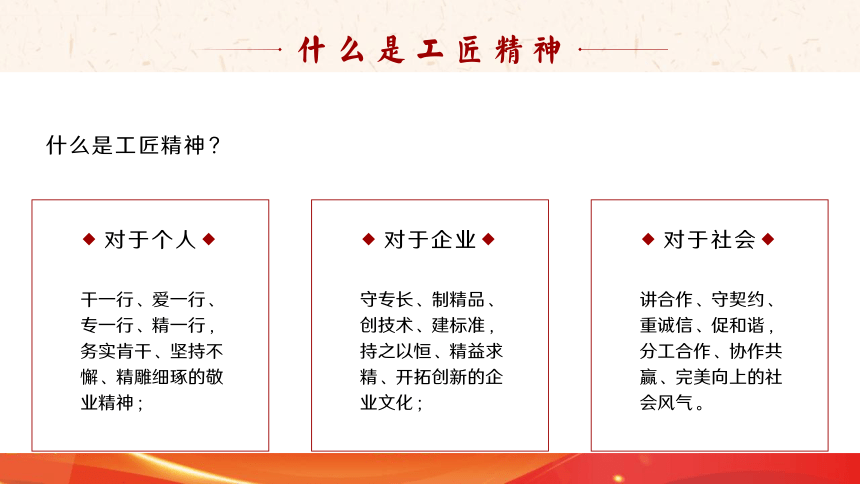 什么是工匠精神

什么是工匠精神？

◆ 对于个人 ◆

干一行、爱一行、专一行、精一行，务实肯干、坚持不懈、精雕细琢的敬业精神；

◆ 对于企业 ◆

守专长、制精品、创技术、建标准，持之以恒、精益求精、开拓创新的企业文化；

◆ 对于社会 ◆

讲合作、守契约、重诚信、促和谐，分工合作、协作共赢、完美向上的社会风气。